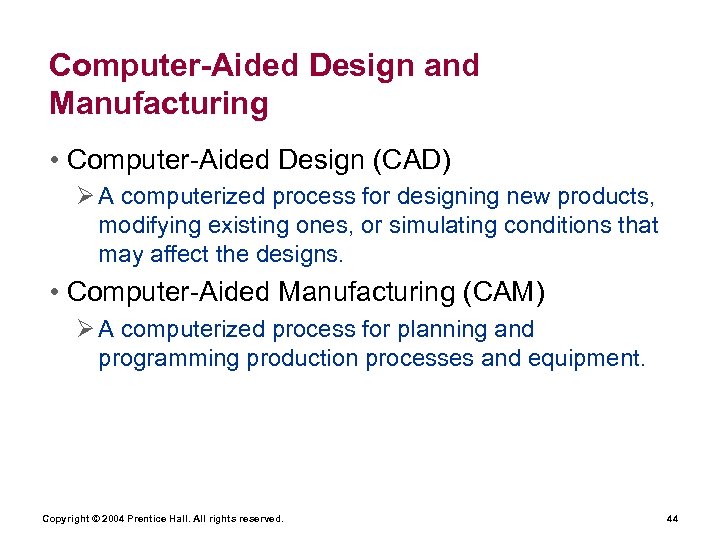 Computer-Aided Design and Manufacturing

• Computer-Aided Design (CAD)

➢ A computerized process for designing new products, modifying existing ones, or simulating conditions that may affect the designs.

• Computer-Aided Manufacturing (CAM)

➢ A computerized process for planning and programming production processes and equipment.

Copyright © 2004 Prentice Hall. All rights reserved.

44